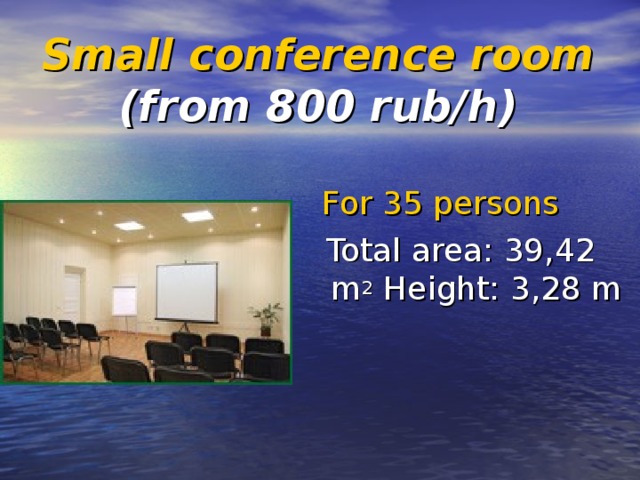 Small conference room (from 800 rub/h)

For 35 persons

Total area: 39,42 $m^2$ Height: 3,28 m